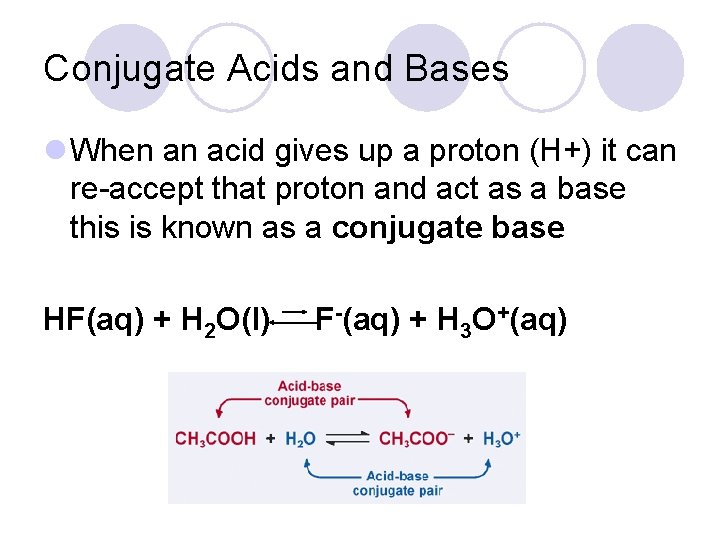 Conjugate Acids and Bases

When an acid gives up a proton (H+) it can re-accept that proton and act as a base this is known as a **conjugate base**

$HF(aq) + H_2O(l) \rightleftharpoons F^-(aq) + H_3O^+(aq)$

Acid-base conjugate pair

$CH_3COOH + H_2O \rightleftharpoons CH_3COO^- + H_3O^+$

Acid-base conjugate pair